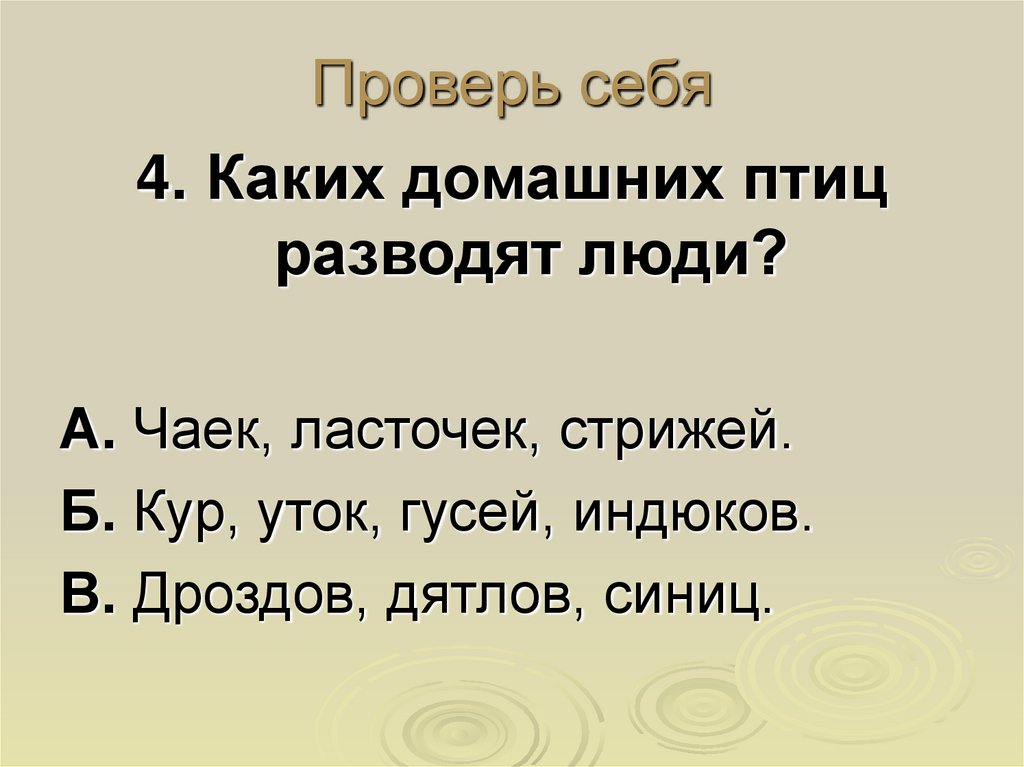 Проверь себя

4. Каких домашних птиц разводят люди?

А. Чаек, ласточек, стрижей.

Б. Кур, уток, гусей, индюков.

В. Дроздов, дятлов, синиц.